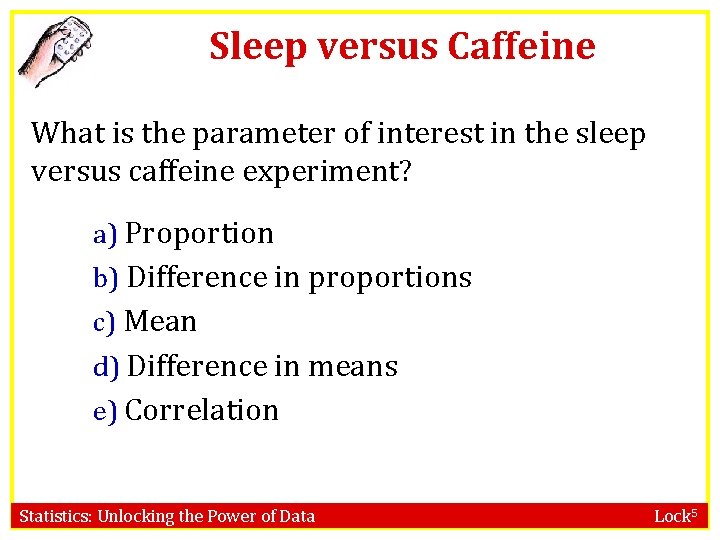 Sleep versus Caffeine

What is the parameter of interest in the sleep versus caffeine experiment?

a) Proportion
b) Difference in proportions
c) Mean
d) Difference in means
e) Correlation

Statistics: Unlocking the Power of Data

Lock$^5$